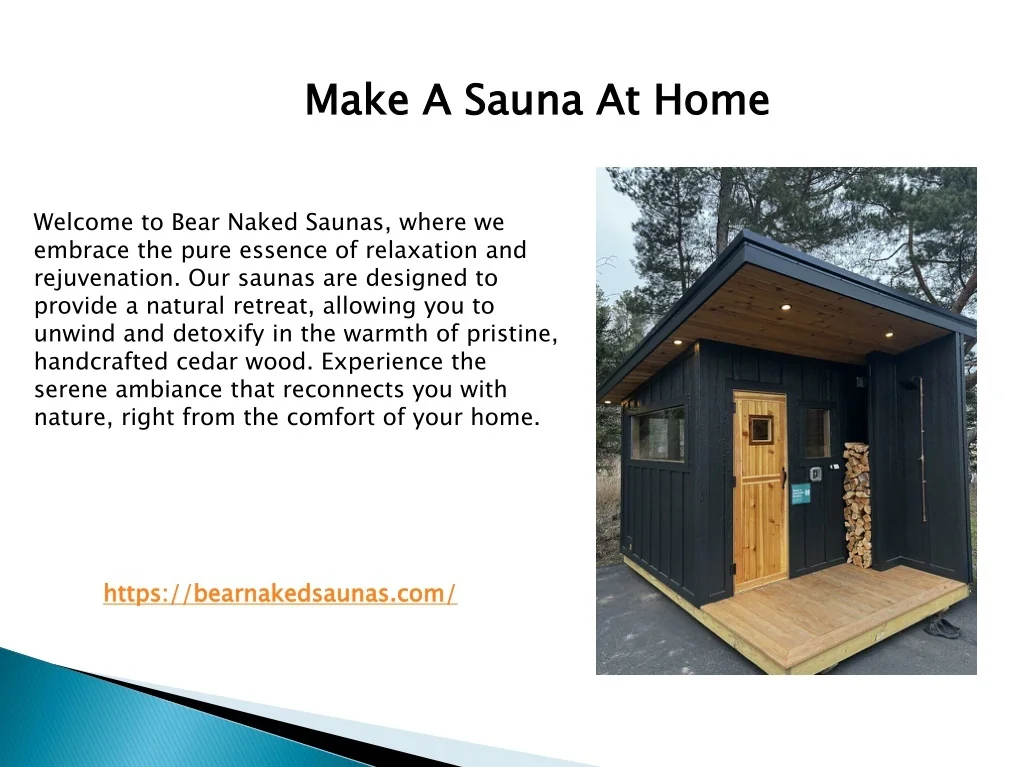 Make A Sauna At Home

Welcome to Bear Naked Saunas, where we embrace the pure essence of relaxation and rejuvenation. Our saunas are designed to provide a natural retreat, allowing you to unwind and detoxify in the warmth of pristine, handcrafted cedar wood. Experience the serene ambiance that reconnects you with nature, right from the comfort of your home.

https://bearnakedsaunas.com/